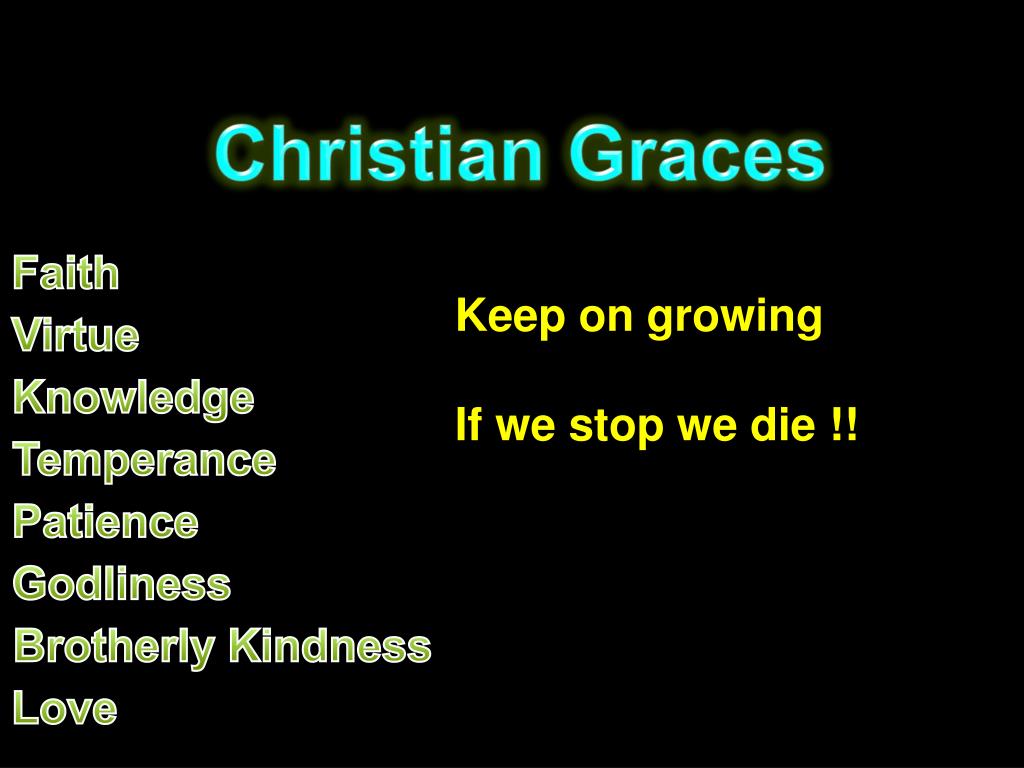 Christian Graces

Faith
Virtue
Knowledge
Temperance
Patience
Godliness
Brotherly Kindness
Love

Keep on growing

If we stop we die !!